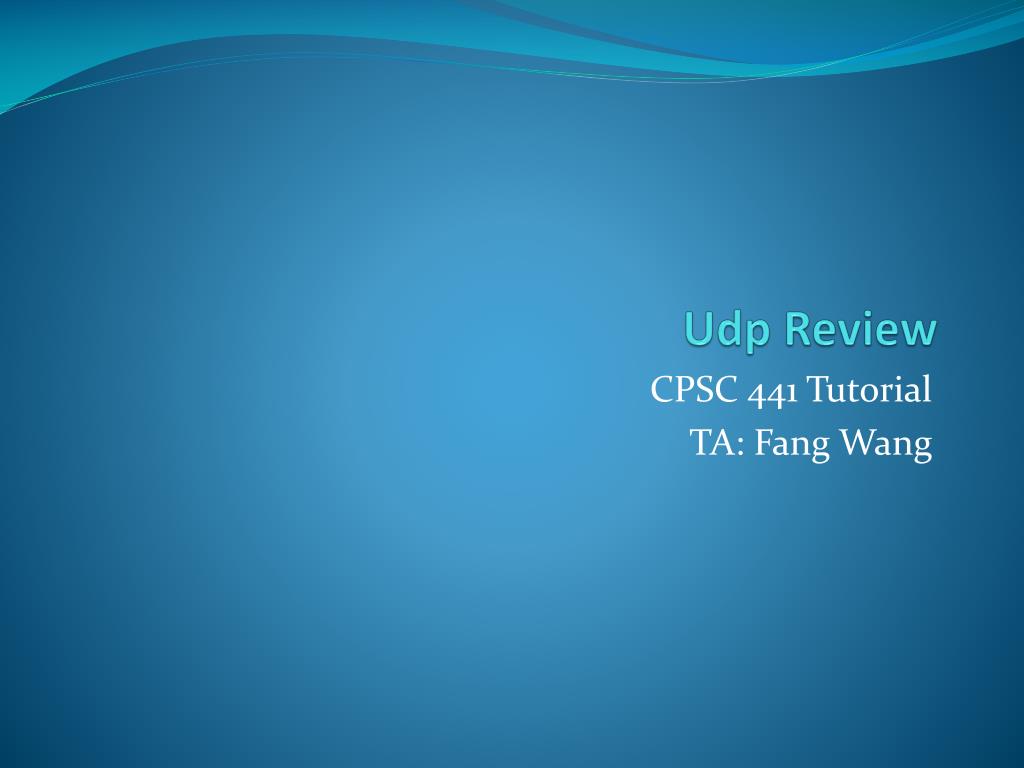 Udp Review

CPSC 441 Tutorial
TA: Fang Wang